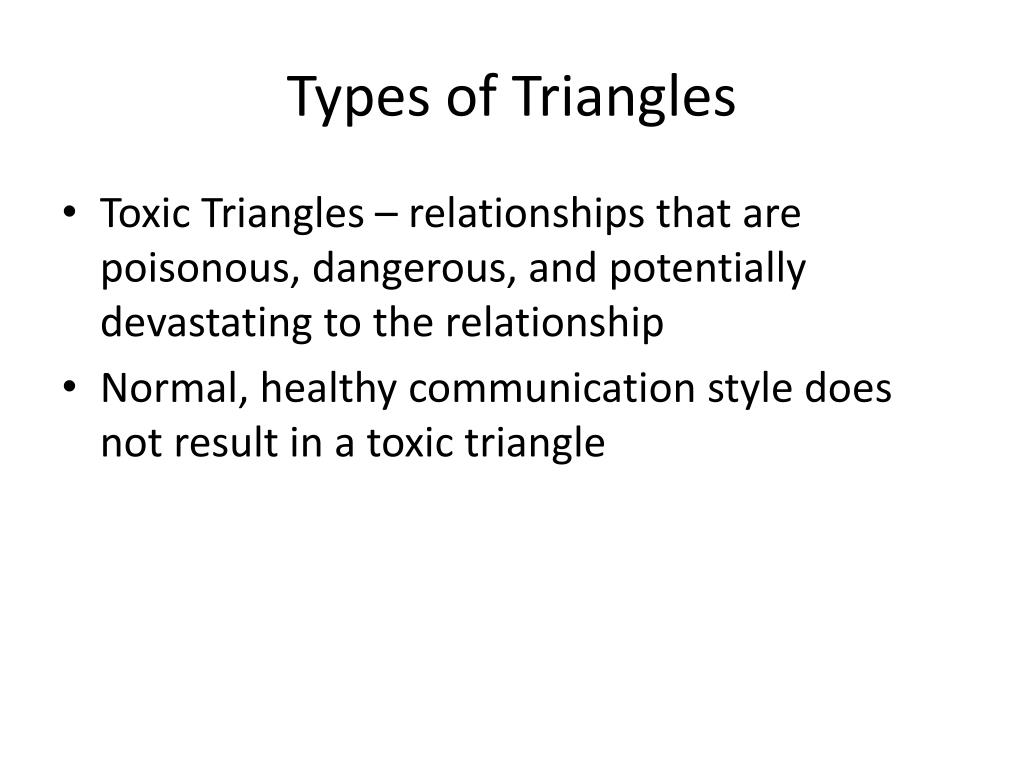 Types of Triangles

• Toxic Triangles – relationships that are poisonous, dangerous, and potentially devastating to the relationship
• Normal, healthy communication style does not result in a toxic triangle